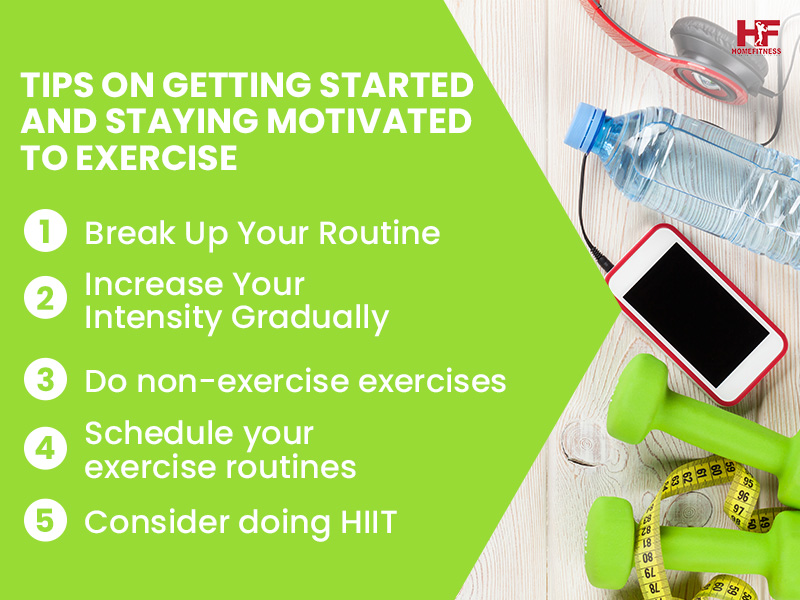 HF
HOMEFITNESS

TIPS ON GETTING STARTED AND STAYING MOTIVATED TO EXERCISE

1 Break Up Your Routine

2 Increase Your Intensity Gradually

3 Do non-exercise exercises

4 Schedule your exercise routines

5 Consider doing HIIT